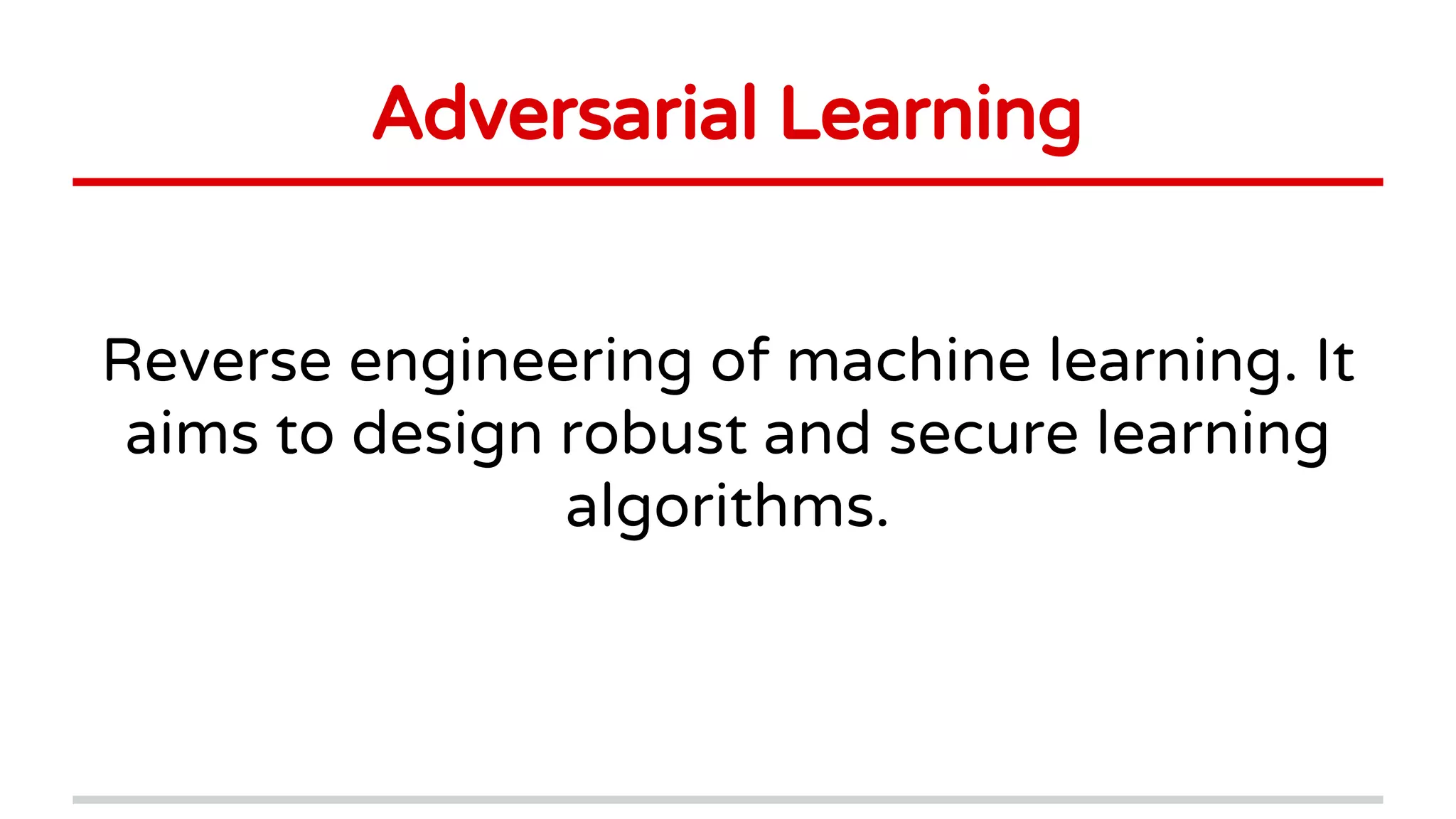 Adversarial Learning

Reverse engineering of machine learning. It aims to design robust and secure learning algorithms.